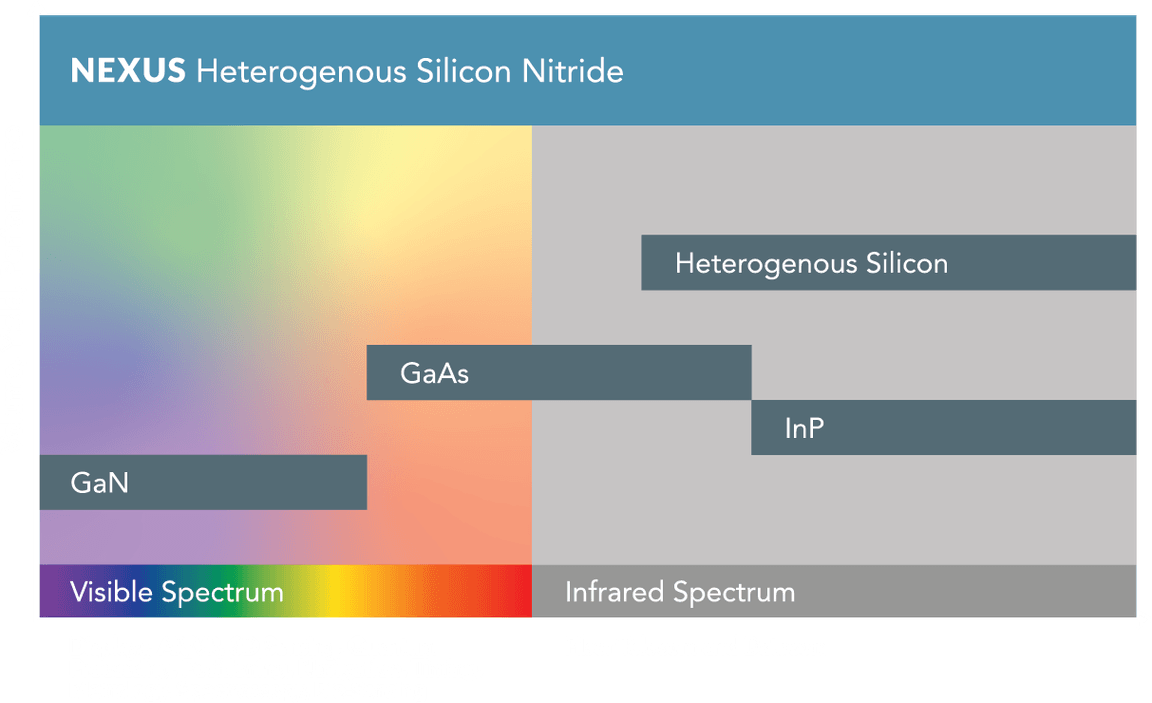 NEXUS Heterogenous Silicon Nitride

Heterogenous Silicon

GaAs

InP

GaN

Visible Spectrum

Infrared Spectrum